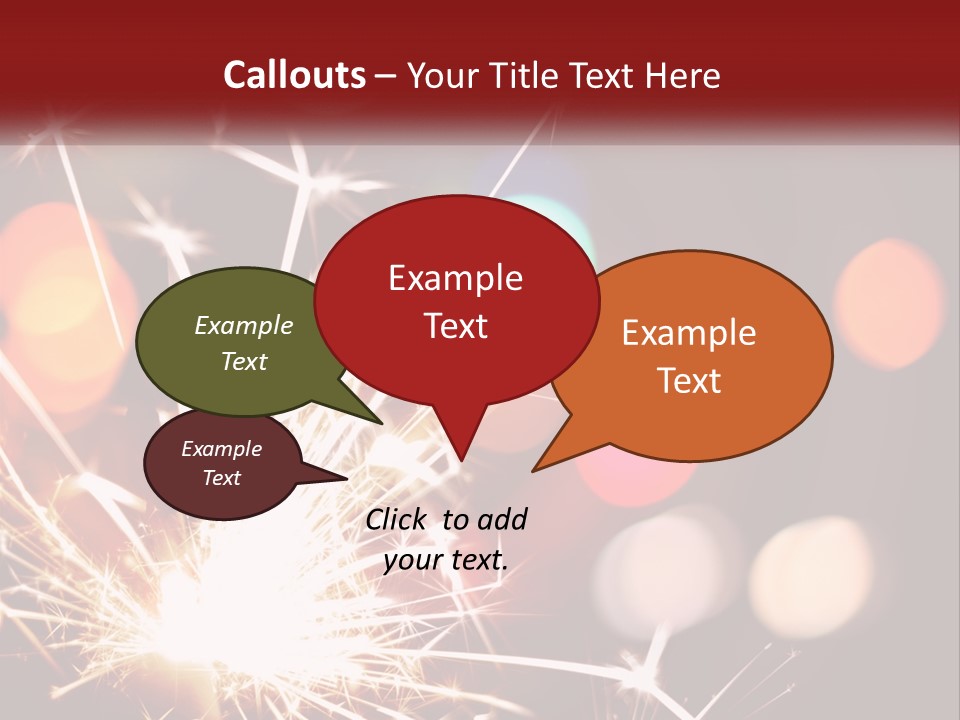 Callouts – Your Title Text Here

Example Text

Example Text

Example Text

Example Text

Click to add your text.